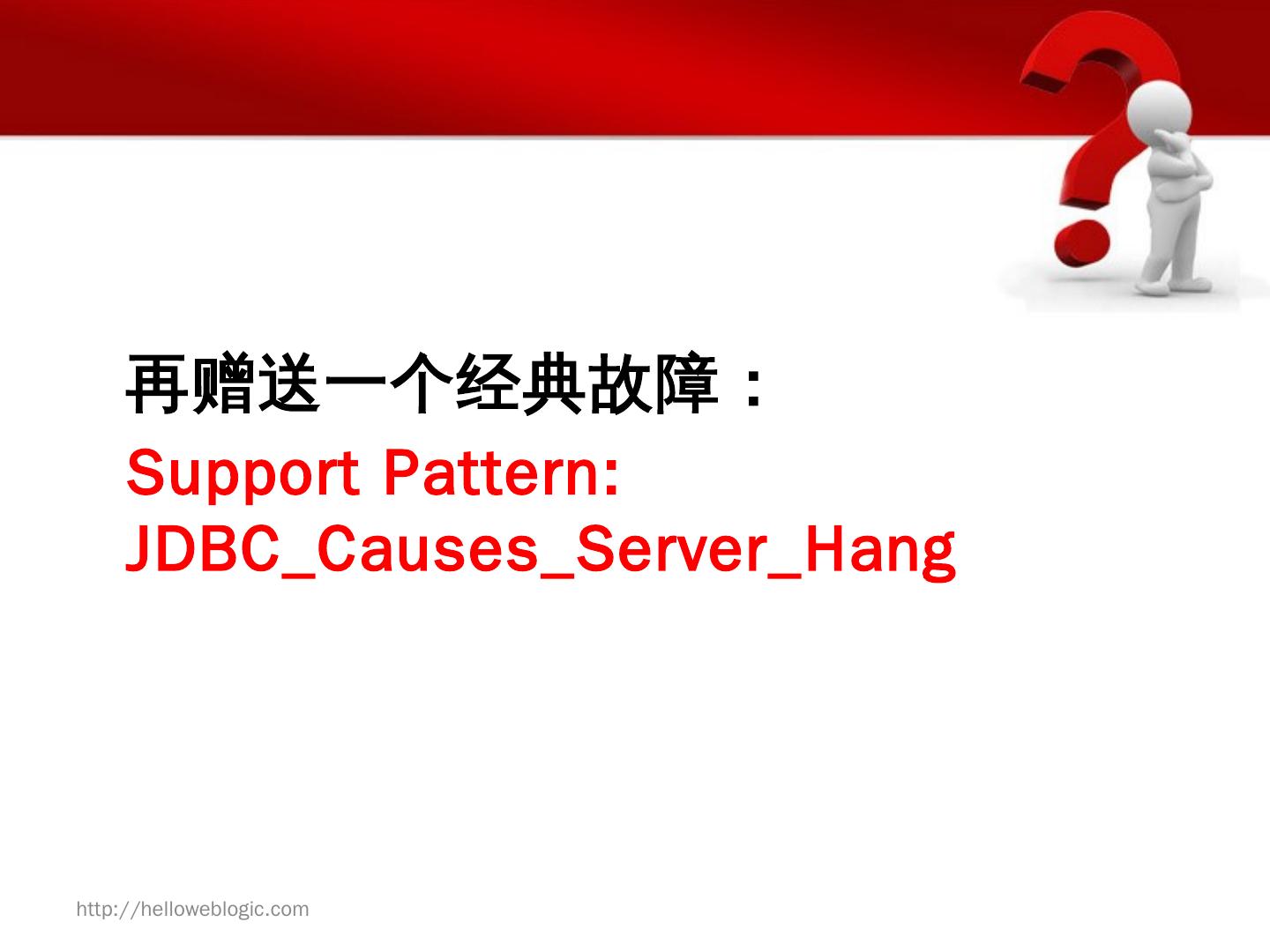 再赠送一个经典故障：

Support Pattern: JDBC_Causes_Server_Hang

http://helloweblogic.com